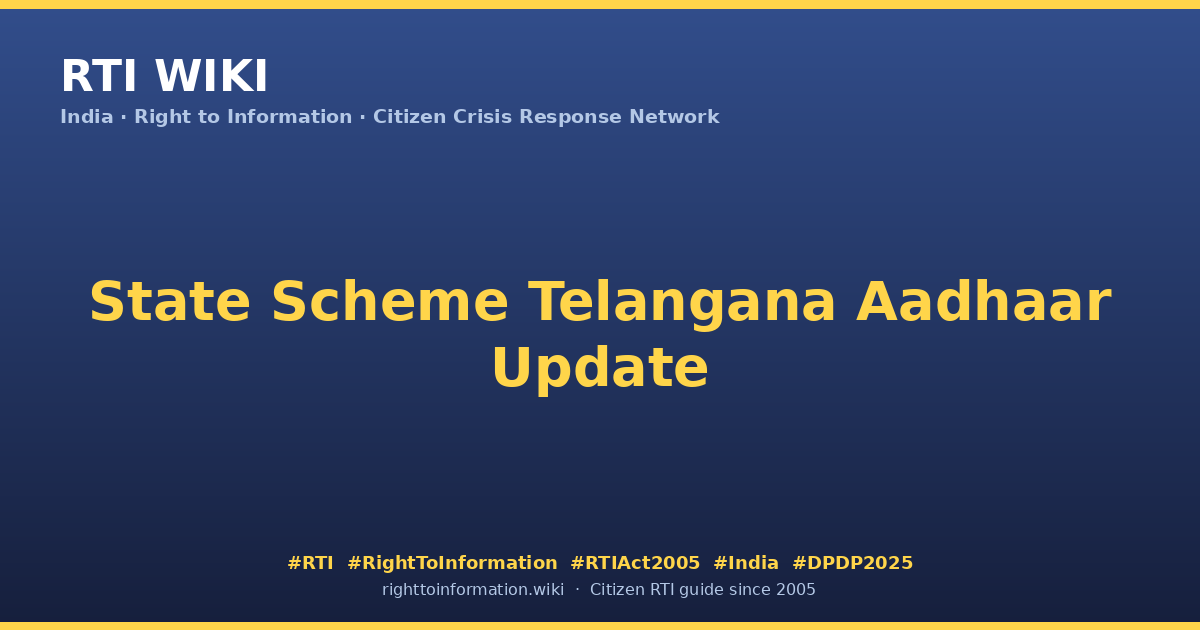 RTI WIKI

India · Right to Information · Citizen Crisis Response Network

State Scheme Telangana Aadhaar Update

#RTI #RightToInformation #RTIAct2005 #India #DPDP2025

righttoinformation.wiki · Citizen RTI guide since 2005